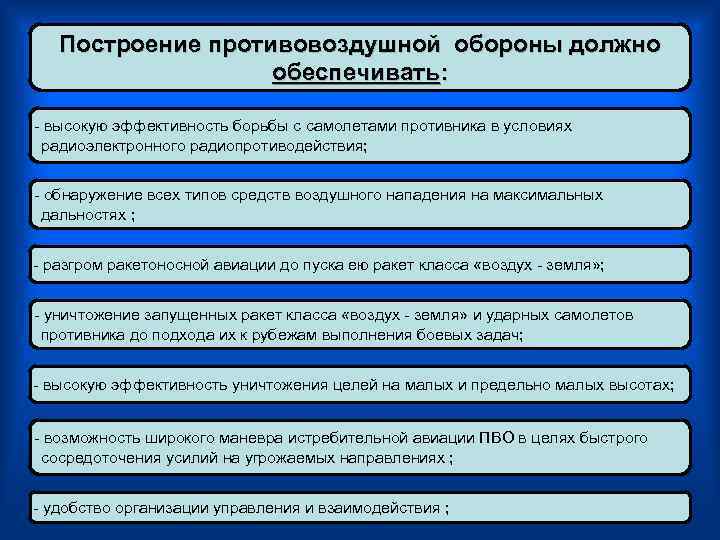 Построение противовоздушной обороны должно обеспечивать:

- высокую эффективность борьбы с самолетами противника в условиях радиоэлектронного радиопротиводействия;

- обнаружение всех типов средств воздушного нападения на максимальных дальностях ;

- разгром ракетоносной авиации до пуска ею ракет класса «воздух - земля»;

- уничтожение запущенных ракет класса «воздух - земля» и ударных самолетов противника до подхода их к рубежам выполнения боевых задач;

- высокую эффективность уничтожения целей на малых и предельно малых высотах;

- возможность широкого маневра истребительной авиации ПВО в целях быстрого сосредоточения усилий на угрожаемых направлениях ;

- удобство организации управления и взаимодействия ;